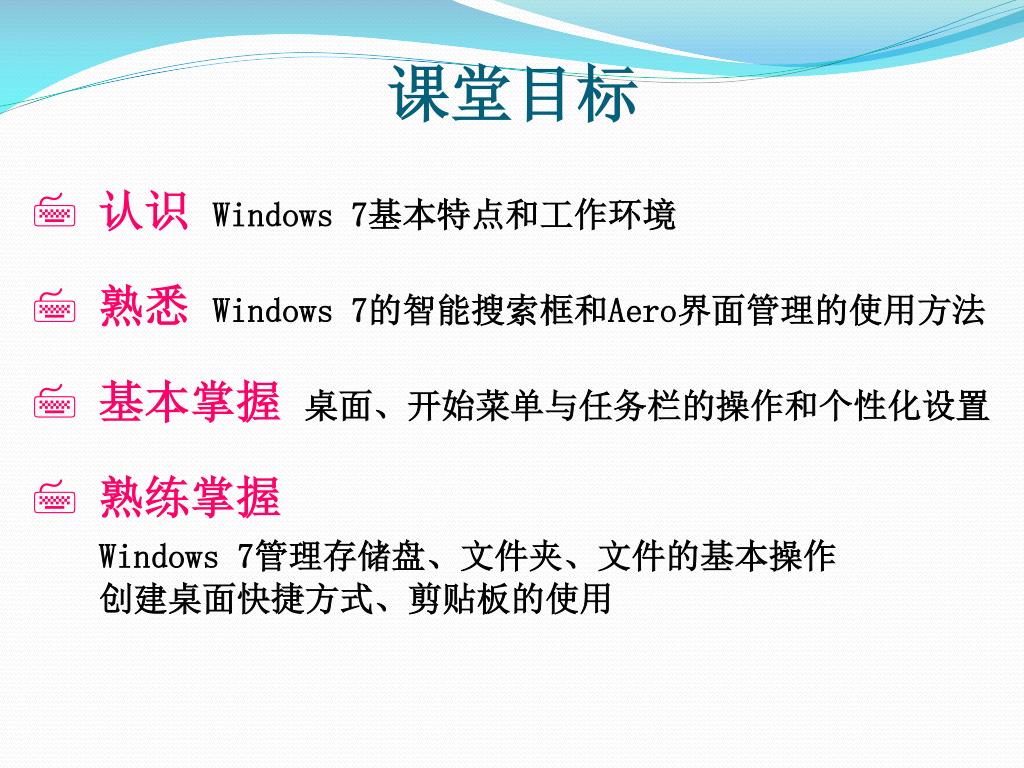 课堂目标

认识 Windows 7基本特点和工作环境

熟悉 Windows 7的智能搜索框和Aero界面管理的使用方法

基本掌握 桌面、开始菜单与任务栏的操作和个性化设置

熟练掌握

Windows 7管理存储盘、文件夹、文件的基本操作
创建桌面快捷方式、剪贴板的使用